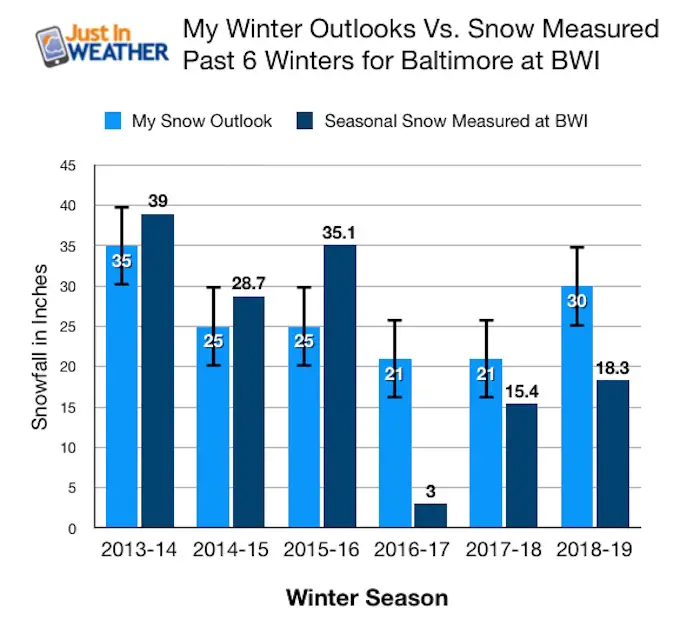 Just In WEATHER

My Winter Outlooks Vs. Snow Measured Past 6 Winters for Baltimore at BWI

My Snow Outlook
Seasonal Snow Measured at BWI

Snowfall in Inches

45
40
35
30
25
20
15
10
5
0

35
39
25
28.7
25
35.1
21
3
21
15.4
30
18.3

2013-14
2014-15
2015-16
2016-17
2017-18
2018-19

Winter Season